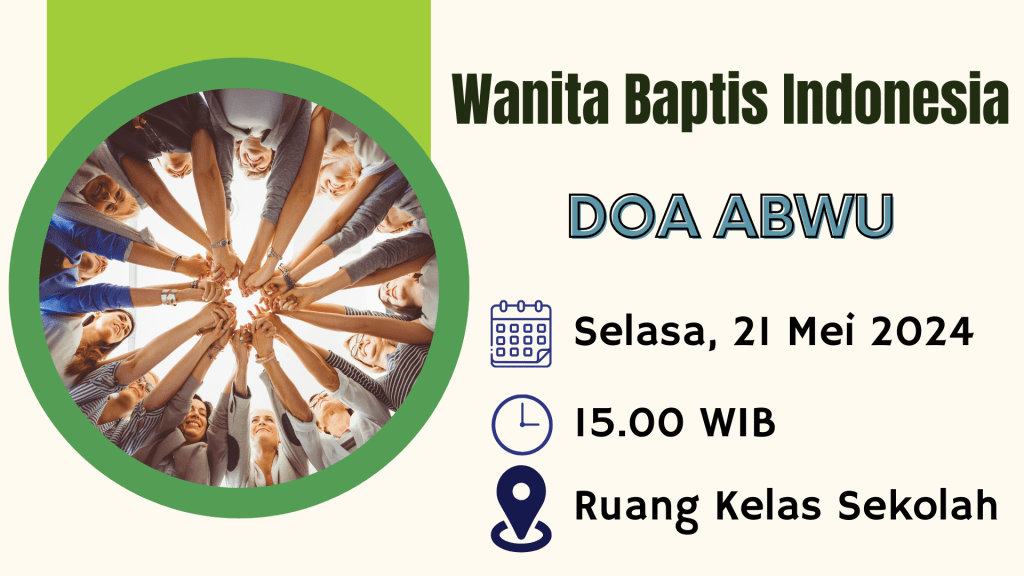 Wanita Baptis Indonesia

DOA ABWU

Selasa, 21 Mei 2024

15.00 WIB

Ruang Kelas Sekolah